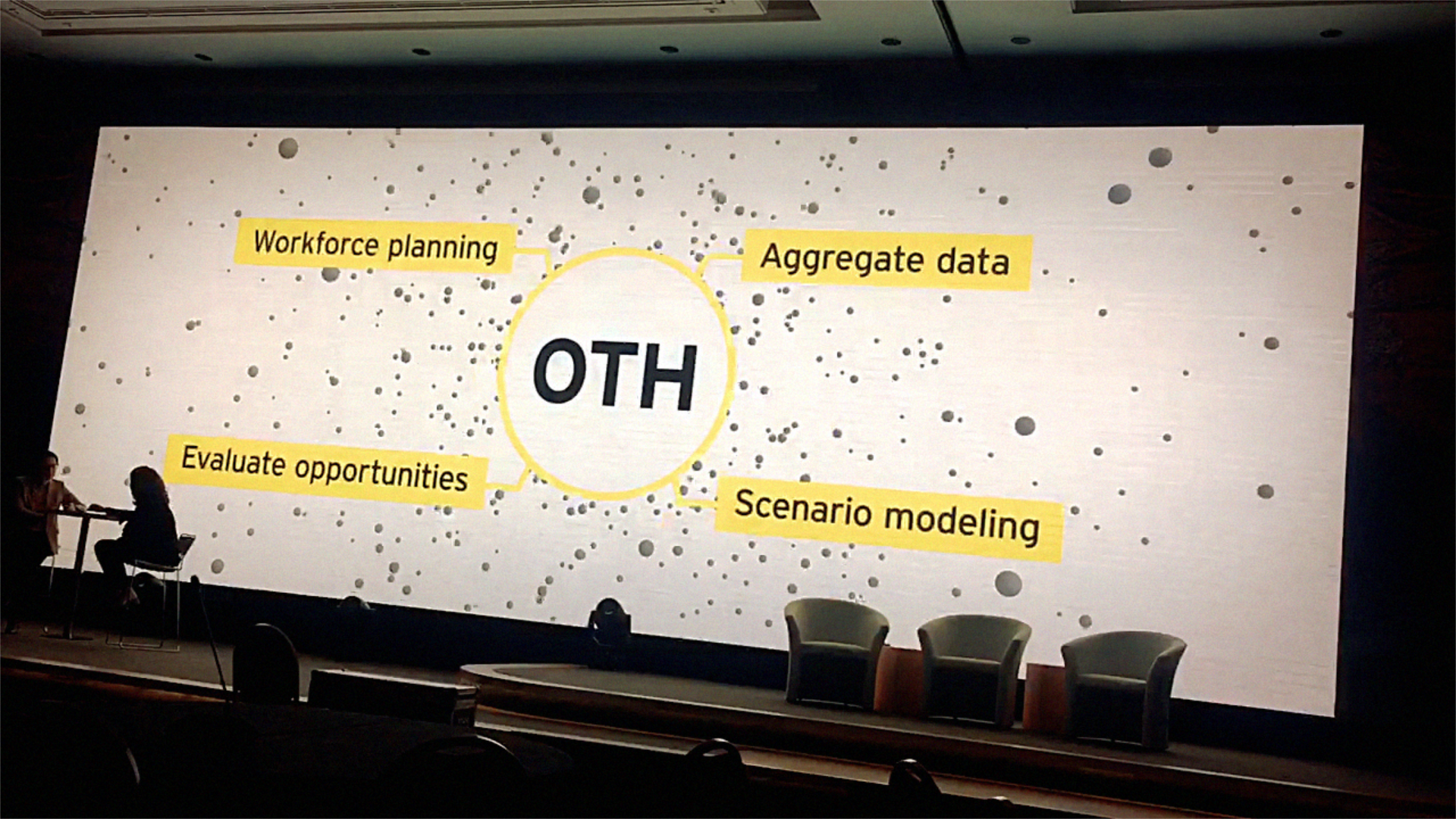 Workforce planning

Aggregate data

OTH

Evaluate opportunities

Scenario modeling